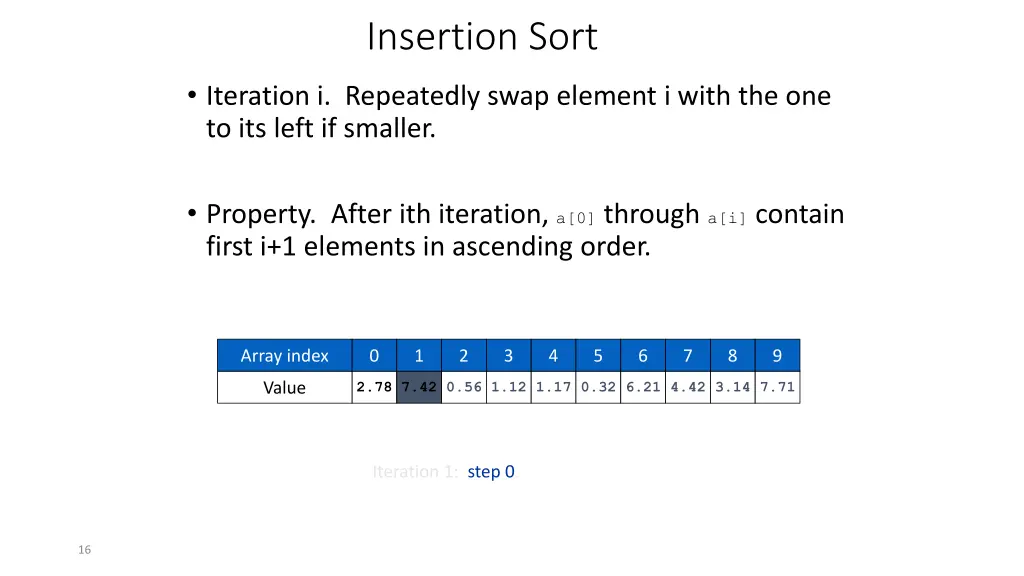 Insertion Sort

• Iteration i. Repeatedly swap element i with the one to its left if smaller.

• Property. After ith iteration, a[0] through a[i] contain first i+1 elements in ascending order.

| Array index | 0 | 1 | 2 | 3 | 4 | 5 | 6 | 7 | 8 | 9 |
|---|---|---|---|---|---|---|---|---|---|---|
| Value | 2.78 | 7.42 | 0.56 | 1.12 | 1.17 | 0.32 | 6.21 | 4.42 | 3.14 | 7.71 |

Iteration 1: step 0

16